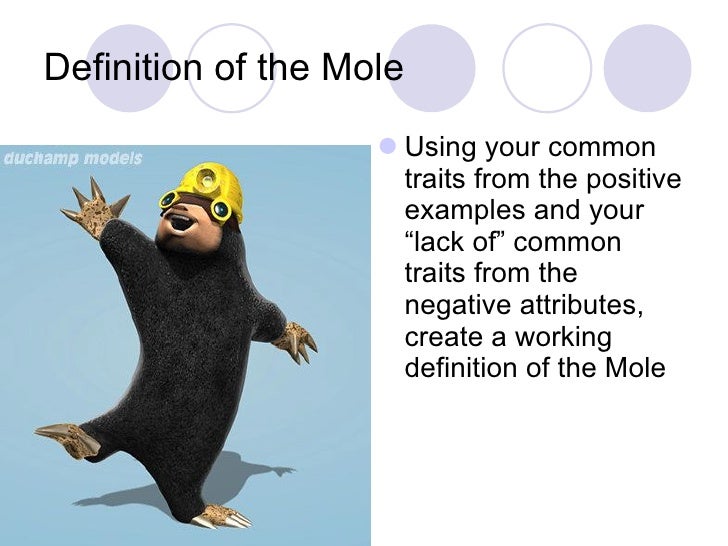 Definition of the Mole

duchamp models

Using your common traits from the positive examples and your “lack of” common traits from the negative attributes, create a working definition of the Mole